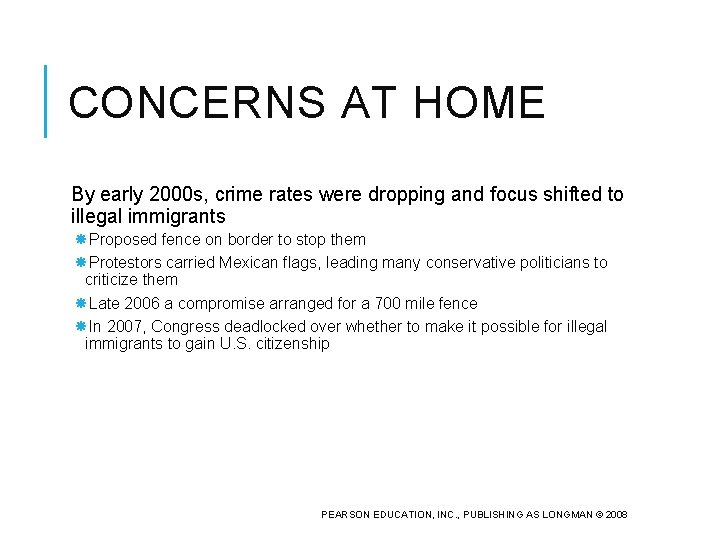 CONCERNS AT HOME

By early 2000s, crime rates were dropping and focus shifted to illegal immigrants

Proposed fence on border to stop them

Protestors carried Mexican flags, leading many conservative politicians to criticize them

Late 2006 a compromise arranged for a 700 mile fence

In 2007, Congress deadlocked over whether to make it possible for illegal immigrants to gain U.S. citizenship

PEARSON EDUCATION, INC., PUBLISHING AS LONGMAN © 2008